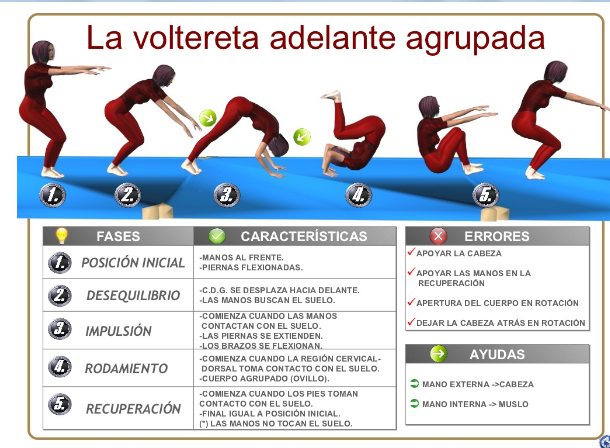 La voltereta adelante agrupada

1. 2. 3. 4. 5.

| FASES | CARACTERÍSTICAS |
|---|---|
| 1. POSICIÓN INICIAL | -MANOS AL FRENTE. -PIERNAS FLEXIONADAS. |
| 2. DESEQUILIBRIO | -C.D.G. SE DESPLAZA HACIA DELANTE. -LAS MANOS BUSCAN EL SUELO. |
| 3. IMPULSIÓN | -COMIENZA CUANDO LAS MANOS CONTACTAN CON EL SUELO. -LAS PIERNAS SE EXTIENDEN. -LOS BRAZOS SE FLEXIONAN. |
| 4. RODAMIENTO | -COMIENZA CUANDO LA REGIÓN CERVICAL-DORSAL TOMA CONTACTO CON EL SUELO. -CUERPO AGRUPADO (OVILLO). |
| 5. RECUPERACIÓN | -COMIENZA CUANDO LOS PIES TOMAN CONTACTO CON EL SUELO. -FINAL IGUAL A POSICIÓN INICIAL. (*) LAS MANOS NO TOCAN EL SUELO. |

ERRORES
APOYAR LA CABEZA
APOYAR LAS MANOS EN LA RECUPERACIÓN
APERTURA DEL CUERPO EN ROTACIÓN
DEJAR LA CABEZA ATRÁS EN ROTACIÓN

AYUDAS
MANO EXTERNA ->CABEZA
MANO INTERNA -> MUSLO